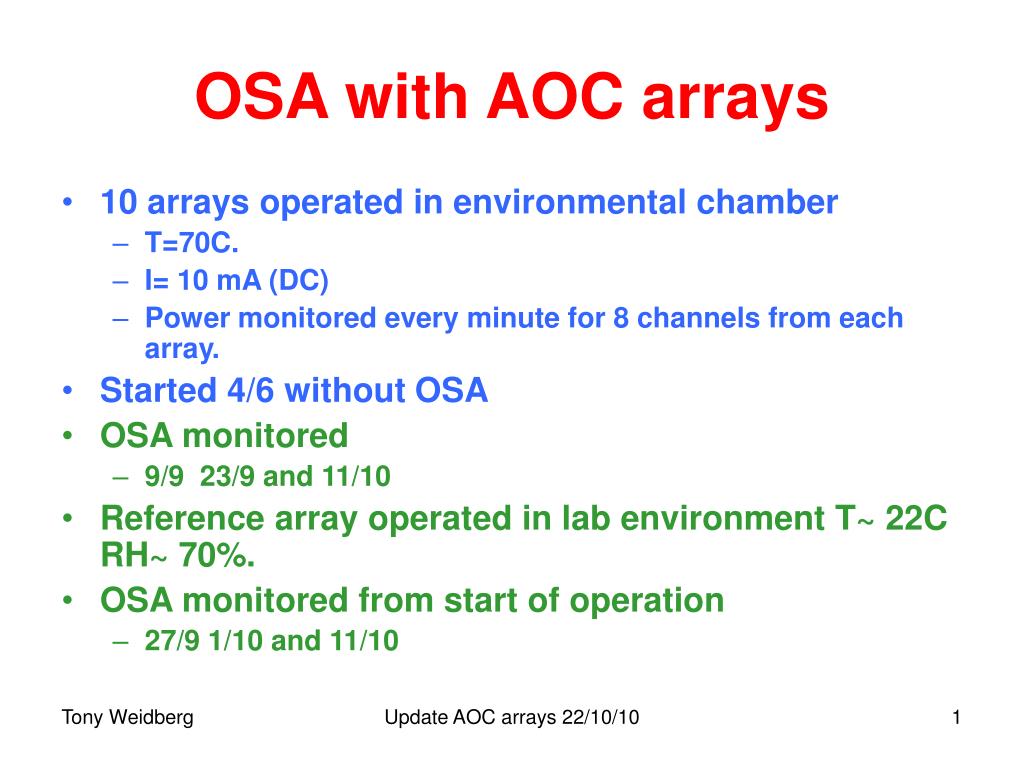 OSA with AOC arrays

• 10 arrays operated in environmental chamber
  – T=70C.
  – I= 10 mA (DC)
  – Power monitored every minute for 8 channels from each array.
• Started 4/6 without OSA
• OSA monitored
  – 9/9 23/9 and 11/10
• Reference array operated in lab environment T~ 22C RH~ 70%.
• OSA monitored from start of operation
  – 27/9 1/10 and 11/10

Tony Weidberg

Update AOC arrays 22/10/10

1